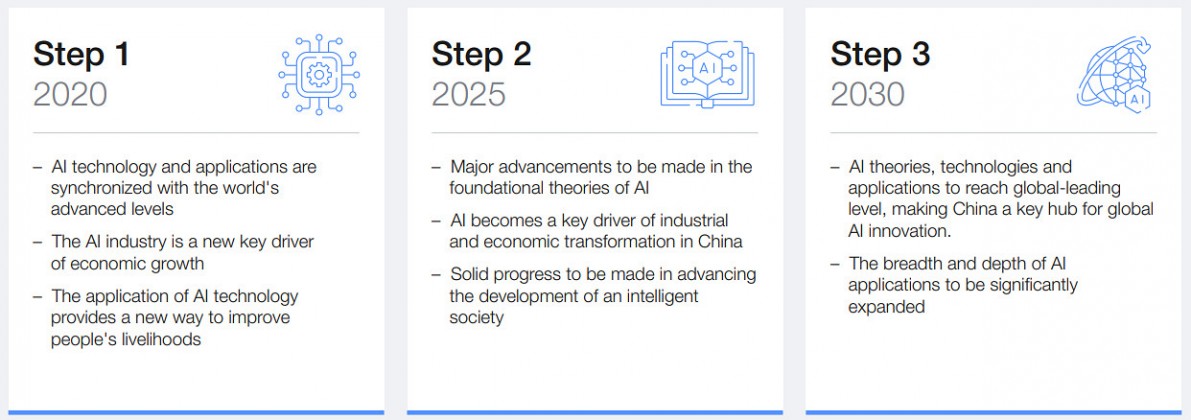 Step 1
2020

– AI technology and applications are synchronized with the world's advanced levels
– The AI industry is a new key driver of economic growth
– The application of AI technology provides a new way to improve people's livelihoods

Step 2
2025

AI

– Major advancements to be made in the foundational theories of AI
– AI becomes a key driver of industrial and economic transformation in China
– Solid progress to be made in advancing the development of an intelligent society

Step 3
2030

AI

– AI theories, technologies and applications to reach global-leading level, making China a key hub for global AI innovation.
– The breadth and depth of AI applications to be significantly expanded